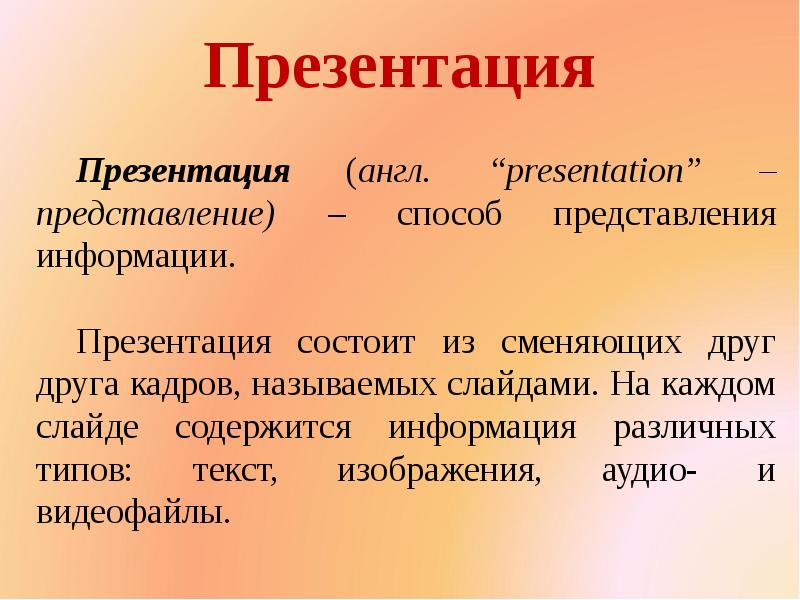 Презентация

Презентация (англ. “presentation” – представление) – способ представления информации.

Презентация состоит из сменяющих друг друга кадров, называемых слайдами. На каждом слайде содержится информация различных типов: текст, изображения, аудио- и видеофайлы.